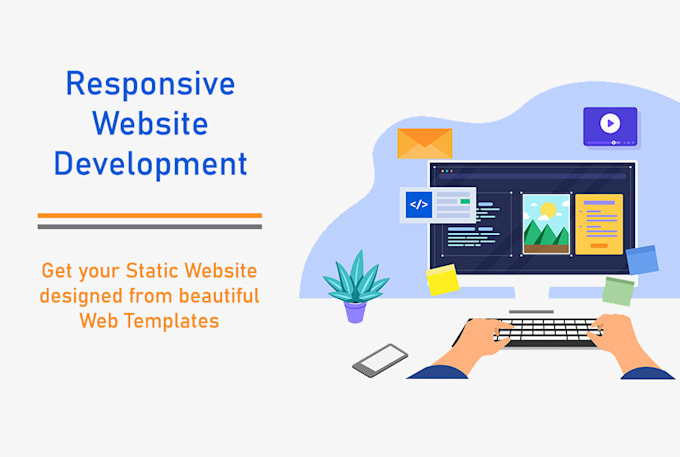 Responsive Website Development

Get your Static Website designed from beautiful Web Templates

</>